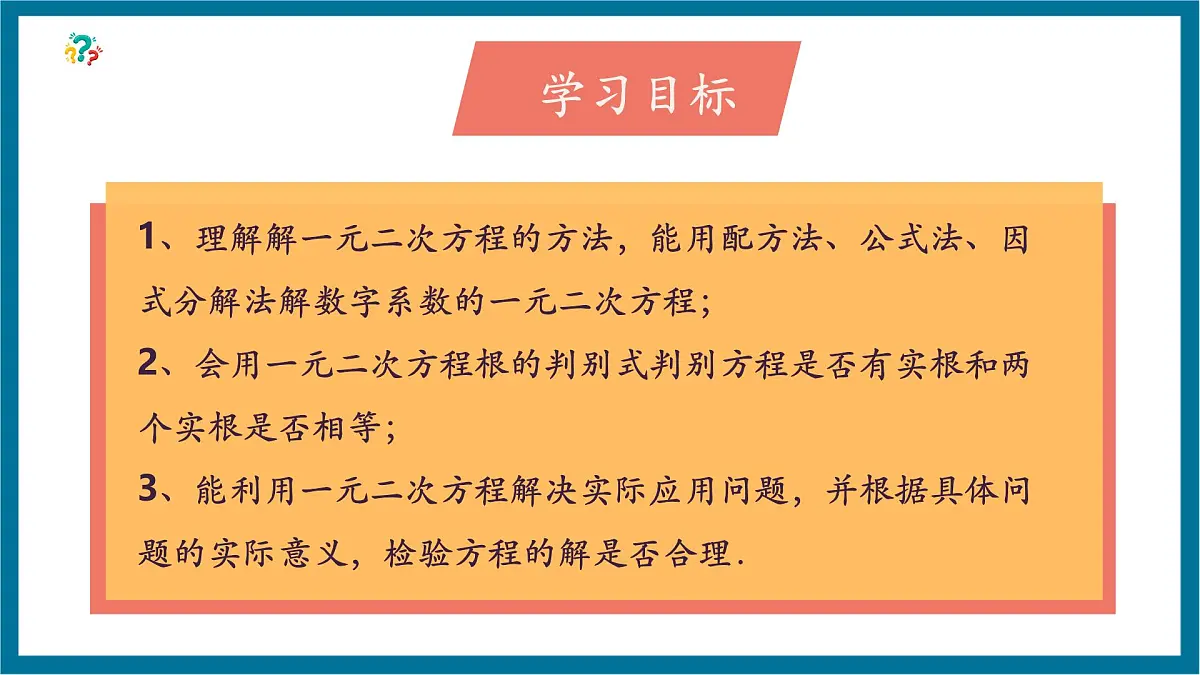 学习目标

1、理解解一元二次方程的方法，能用配方法、公式法、因式分解法解数字系数的一元二次方程；

2、会用一元二次方程根的判别式判别方程是否有实根和两个实根是否相等；

3、能利用一元二次方程解决实际应用问题，并根据具体问题的实际意义，检验方程的解是否合理.